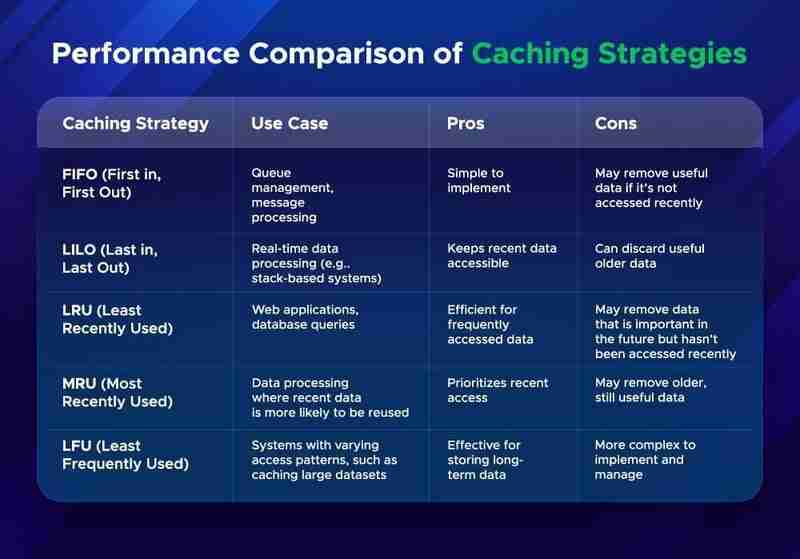 Performance Comparison of Caching Strategies

| Caching Strategy | Use Case | Pros | Cons |
|---|---|---|---|
| FIFO (First in, First Out) | Queue management, message processing | Simple to implement | May remove useful data if it's not accessed recently |
| LILO (Last in, Last Out) | Real-time data processing (e.g., stack-based systems) | Keeps recent data accessible | Can discard useful older data |
| LRU (Least Recently Used) | Web applications, database queries | Efficient for frequently accessed data | May remove data that is important in the future but hasn't been accessed recently |
| MRU (Most Recently Used) | Data processing where recent data is more likely to be reused | Prioritizes recent access | May remove older, still useful data |
| LFU (Least Frequently Used) | Systems with varying access patterns, such as caching large datasets | Effective for storing long-term data | More complex to implement and manage |